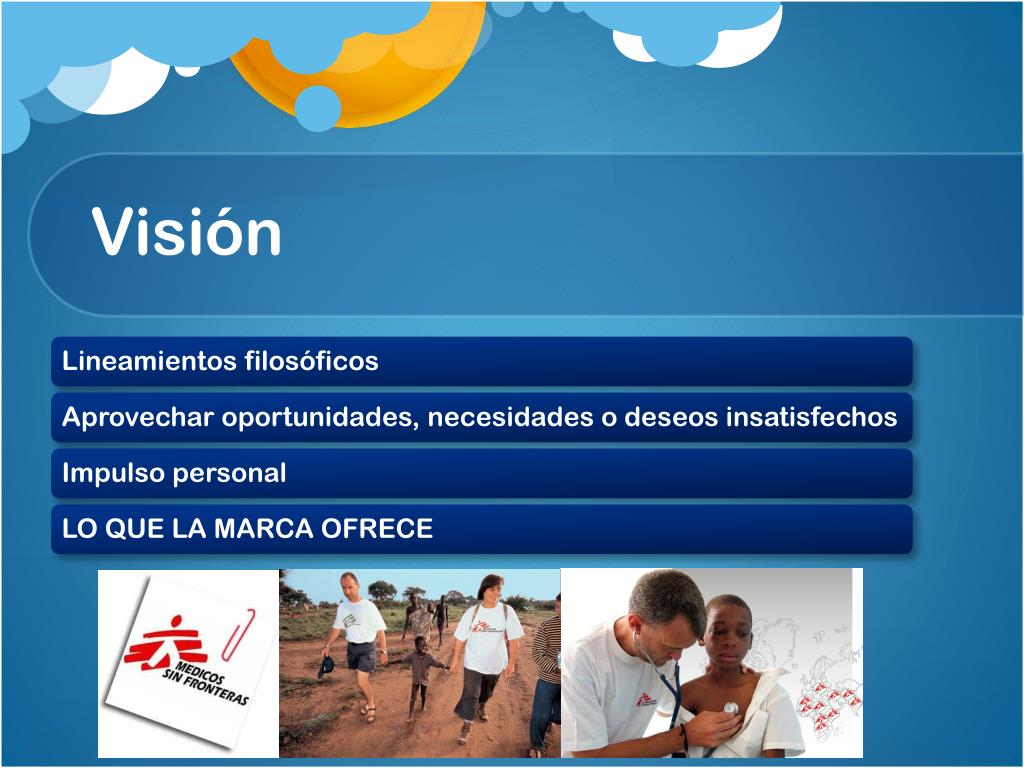 Visión

Lineamientos filosóficos

Aprovechar oportunidades, necesidades o deseos insatisfechos

Impulso personal

LO QUE LA MARCA OFRECE

MEDICOS SIN FRONTERAS